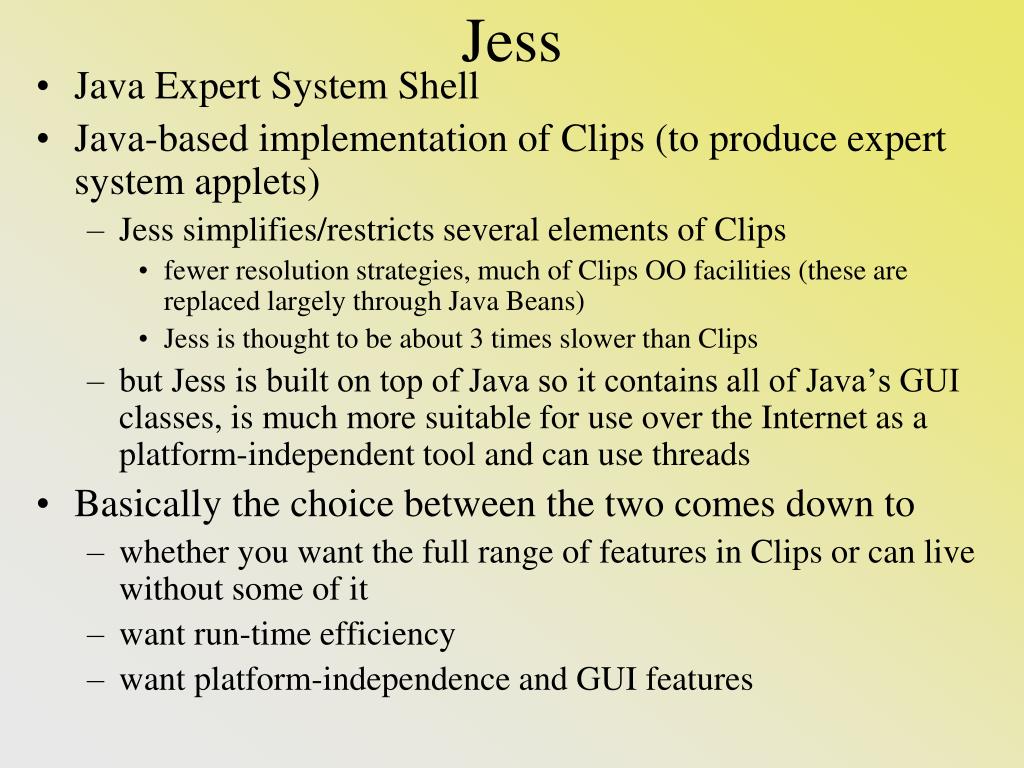 Jess

• Java Expert System Shell
• Java-based implementation of Clips (to produce expert system applets)
– Jess simplifies/restricts several elements of Clips
• fewer resolution strategies, much of Clips OO facilities (these are replaced largely through Java Beans)
• Jess is thought to be about 3 times slower than Clips
– but Jess is built on top of Java so it contains all of Java's GUI classes, is much more suitable for use over the Internet as a platform-independent tool and can use threads
• Basically the choice between the two comes down to
– whether you want the full range of features in Clips or can live without some of it
– want run-time efficiency
– want platform-independence and GUI features